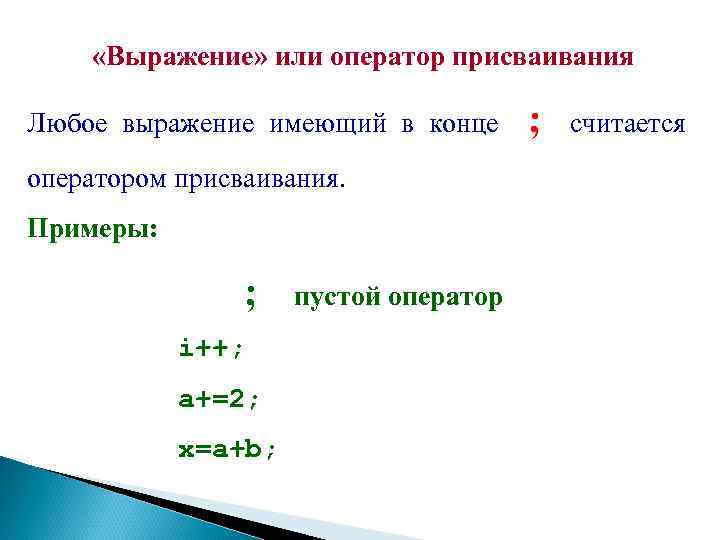 «Выражение» или оператор присваивания

Любое выражение имеющий в конце ; считается оператором присваивания.

Примеры:

; пустой оператор

i++;

a+=2;

x=a+b;